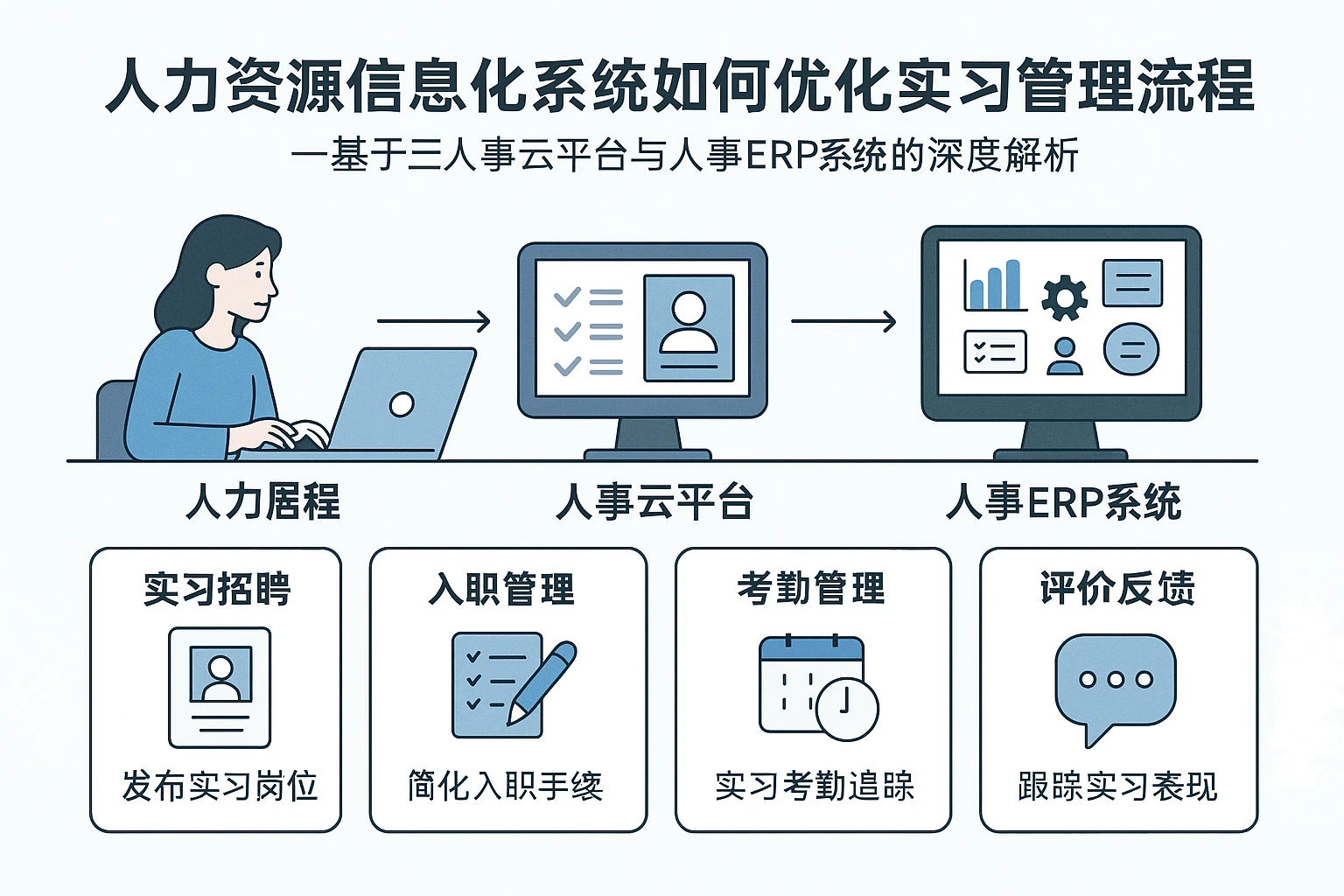 人力资源信息化系统如何优化实习管理流程

一基于三人事云平台与人事ERP系统的深度解析

人力居程

人事云平台

人事ERP系统

实习招聘

发布实习岗位

入职管理

简化入职手续

考勤管理

实习考勤追踪

评价反馈

跟踪实习表现